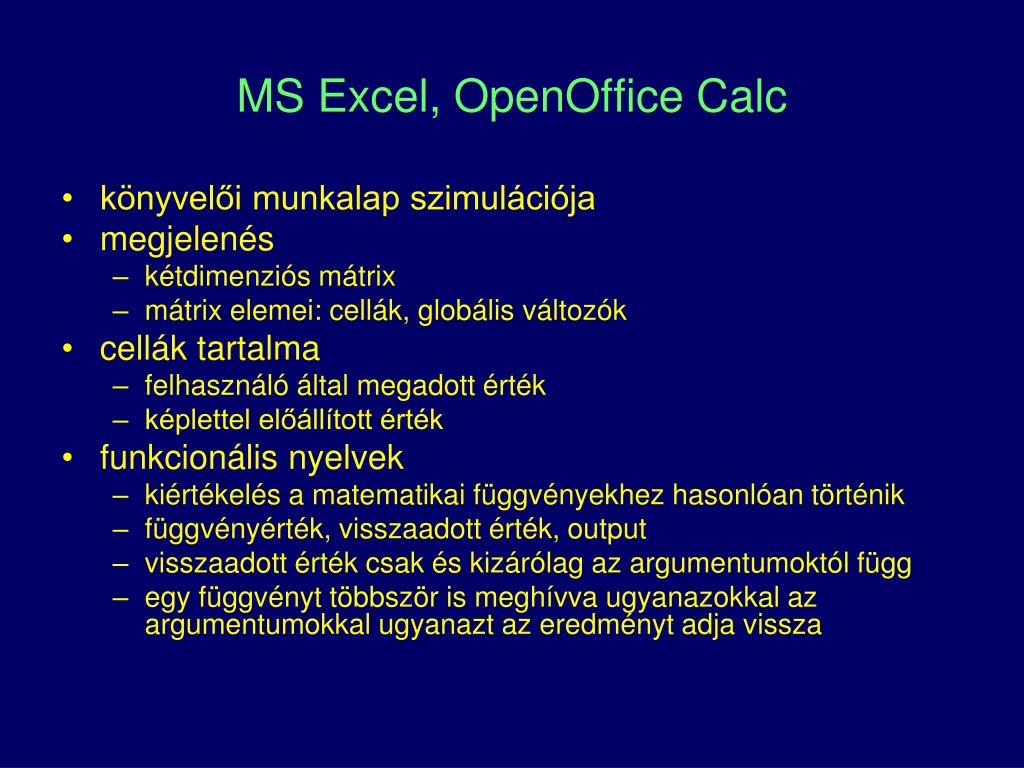 MS Excel, OpenOffice Calc

• könyvelői munkalap szimulációja
• megjelenés
– kétdimenziós mátrix
– mátrix elemei: cellák, globális változók
• cellák tartalma
– felhasználó által megadott érték
– képlettel előállított érték
• funkcionális nyelvek
– kiértékelés a matematikai függvényekhez hasonlóan történik
– függvényérték, visszaadott érték, output
– visszaadott érték csak és kizárólag az argumentumoktól függ
– egy függvényt többször is meghívva ugyanazokkal az argumentumokkal ugyanazt az eredményt adja vissza